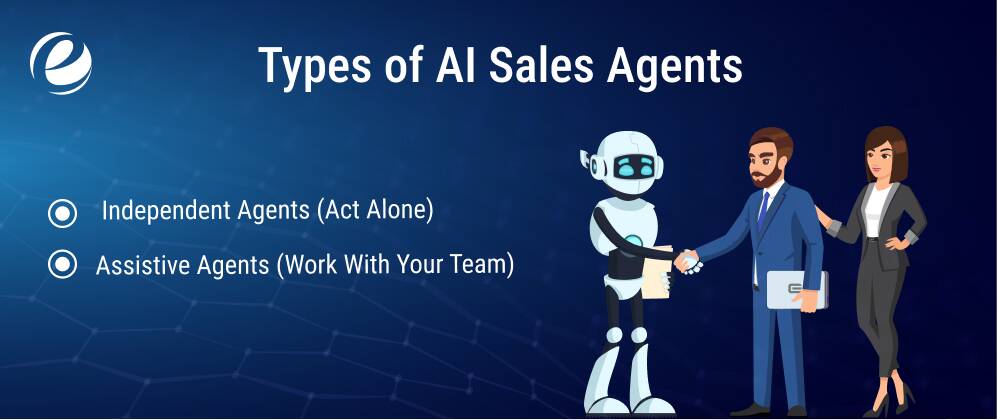 Types of AI Sales Agents

Independent Agents (Act Alone)

Assistive Agents (Work With Your Team)